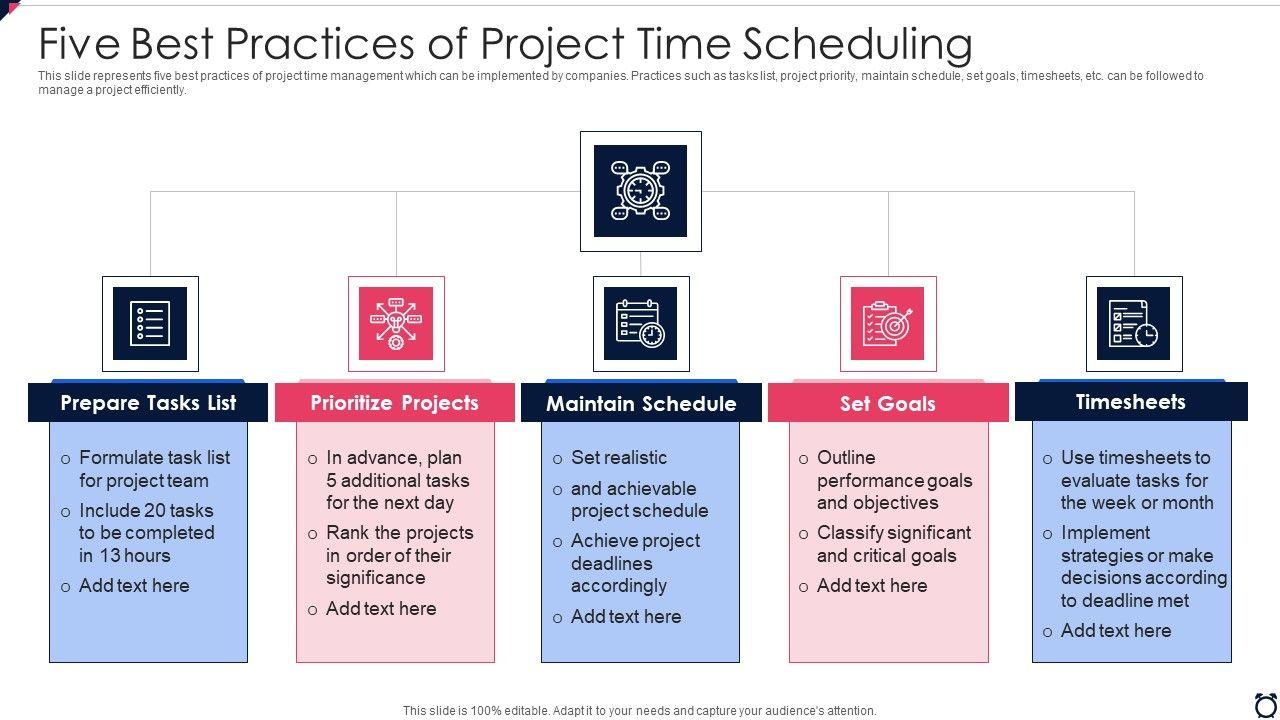 Five Best Practices of Project Time Scheduling

This slide represents five best practices of project time management which can be implemented by companies. Practices such as tasks list, project priority, maintain schedule, set goals, timesheets, etc. can be followed to manage a project efficiently.

Prepare Tasks List

o Formulate task list for project team

o Include 20 tasks to be completed in 13 hours

o Add text here

Prioritize Projects

o In advance, plan 5 additional tasks for the next day

o Rank the projects in order of their significance

o Add text here

Maintain Schedule

o Set realistic

o and achievable project schedule

o Achieve project deadlines accordingly

o Add text here

Set Goals

o Outline performance goals and objectives

o Classify significant and critical goals

o Add text here

Timesheets

o Use timesheets to evaluate tasks for the week or month

o Implement strategies or make decisions according to deadline met

o Add text here

This slide is 100% editable. Adapt it to your needs and capture your audience's attention.